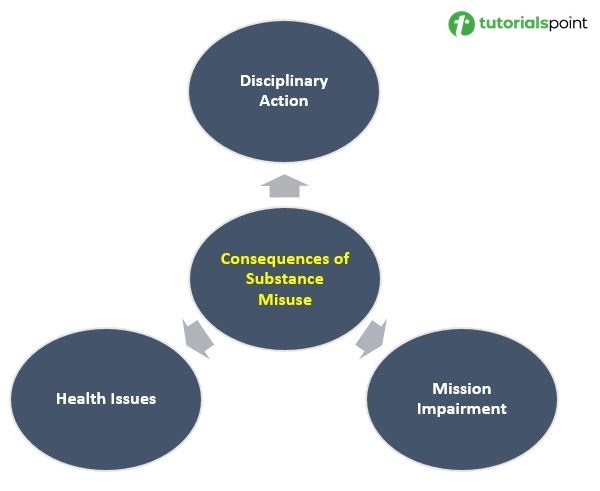 tutorialspoint

Disciplinary Action

Consequences of Substance Misuse

Health Issues

Mission Impairment